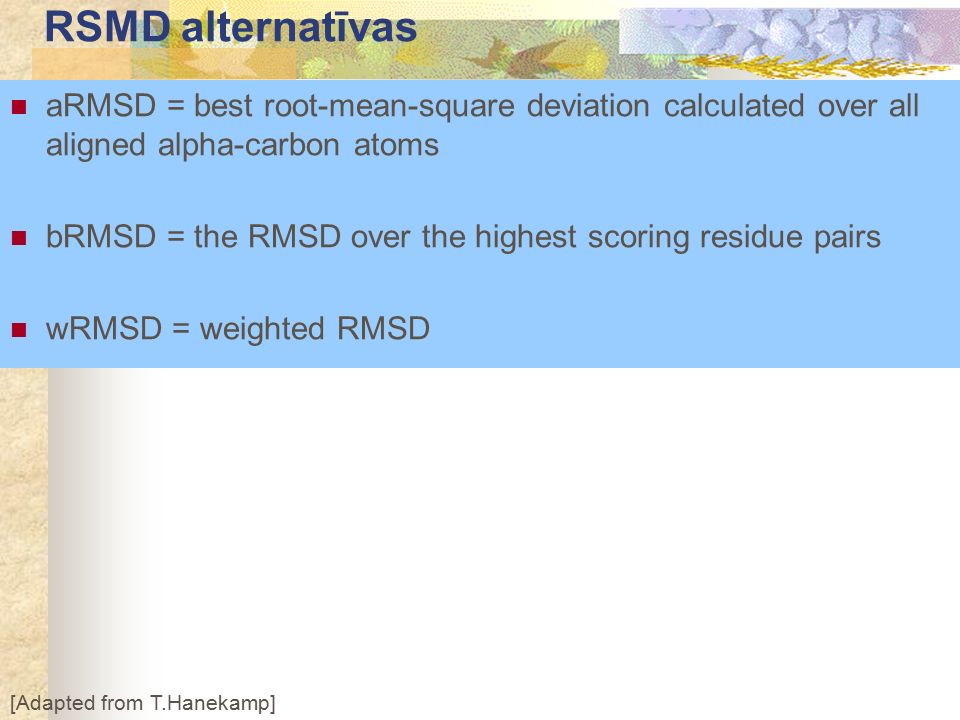 RSMD alternatīvas

- aRMSD = best root-mean-square deviation calculated over all aligned alpha-carbon atoms

- bRMSD = the RMSD over the highest scoring residue pairs

- wRMSD = weighted RMSD

[Adapted from T.Hanekamp]